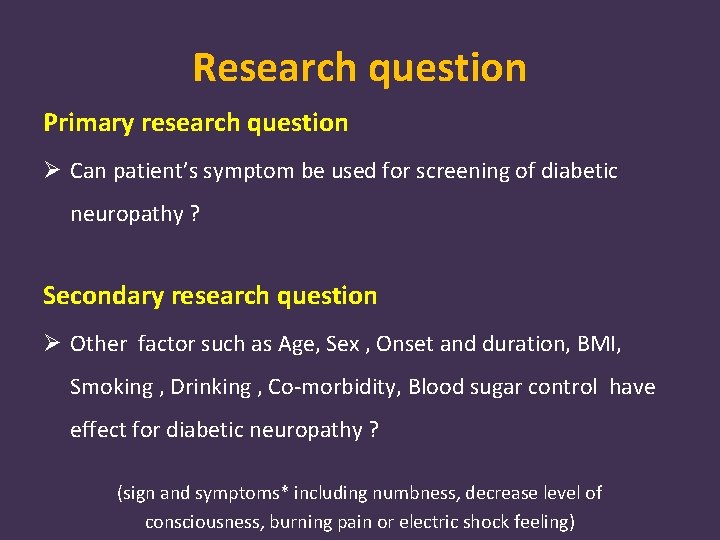 Research question

Primary research question

➢ Can patient's symptom be used for screening of diabetic neuropathy ?

Secondary research question

➢ Other factor such as Age, Sex , Onset and duration, BMI, Smoking , Drinking , Co-morbidity, Blood sugar control have effect for diabetic neuropathy ?

(sign and symptoms* including numbness, decrease level of consciousness, burning pain or electric shock feeling)